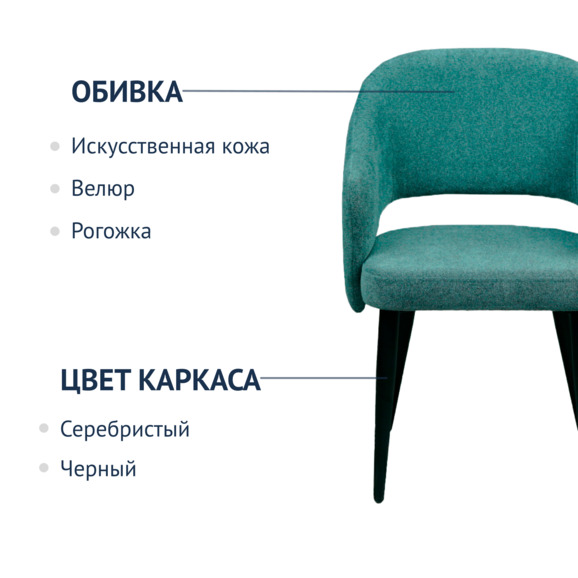 ОБИВКА

Искусственная кожа

Велюр

Рогожка

ЦВЕТ КАРКАСА

Серебристый

Черный